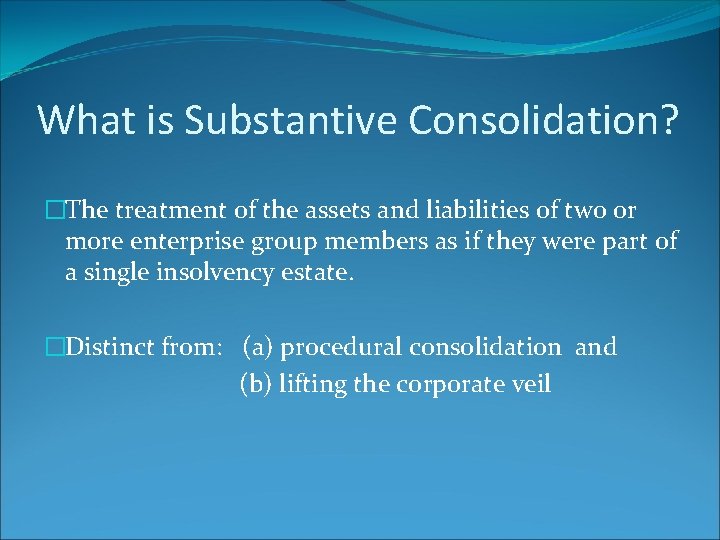 What is Substantive Consolidation?

□The treatment of the assets and liabilities of two or more enterprise group members as if they were part of a single insolvency estate.

□Distinct from: (a) procedural consolidation and
(b) lifting the corporate veil